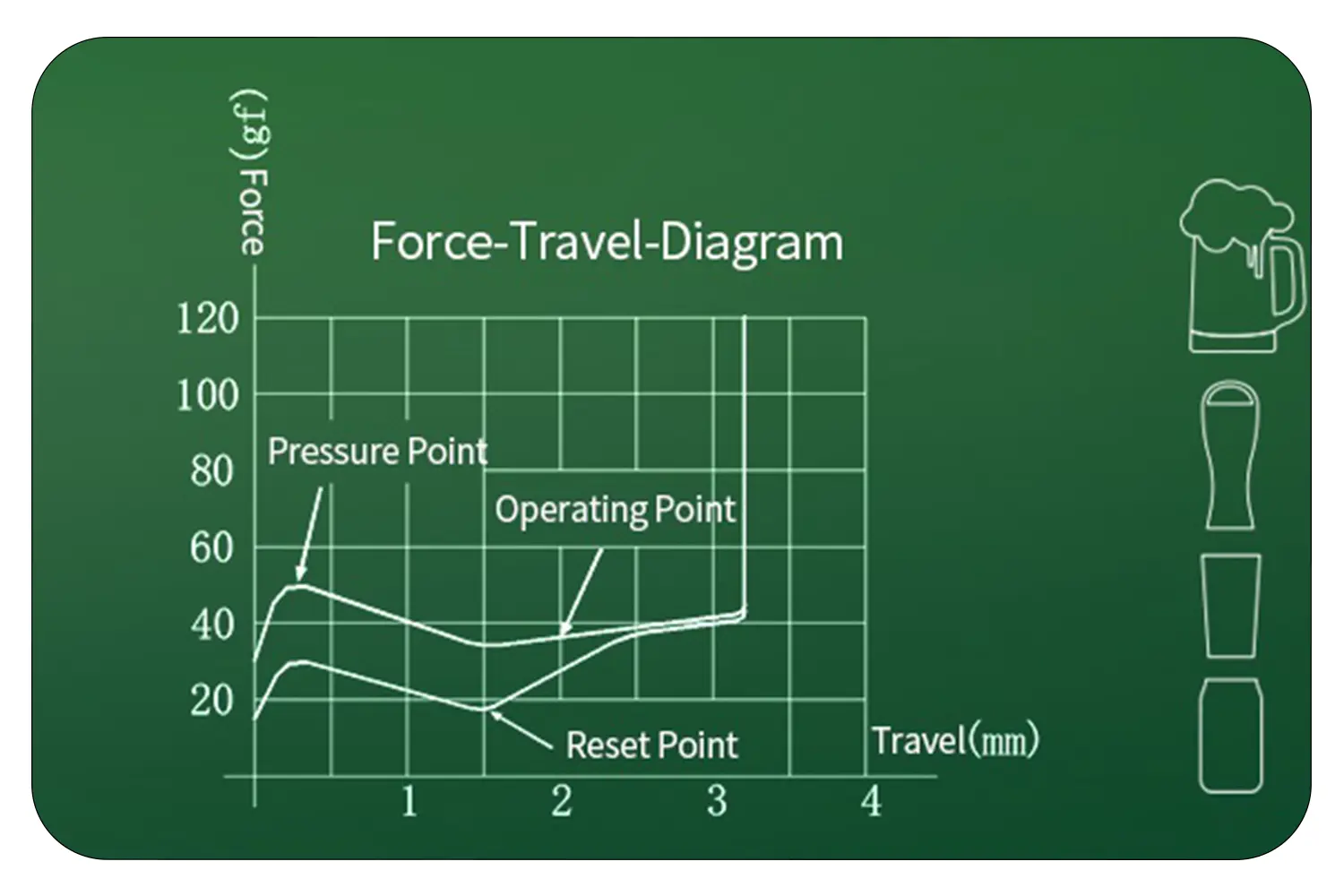 Force (gf)

Force-Travel-Diagram

120
100
80
60
40
20

Pressure Point
Operating Point
Reset Point

Travel(mm)

1
2
3
4